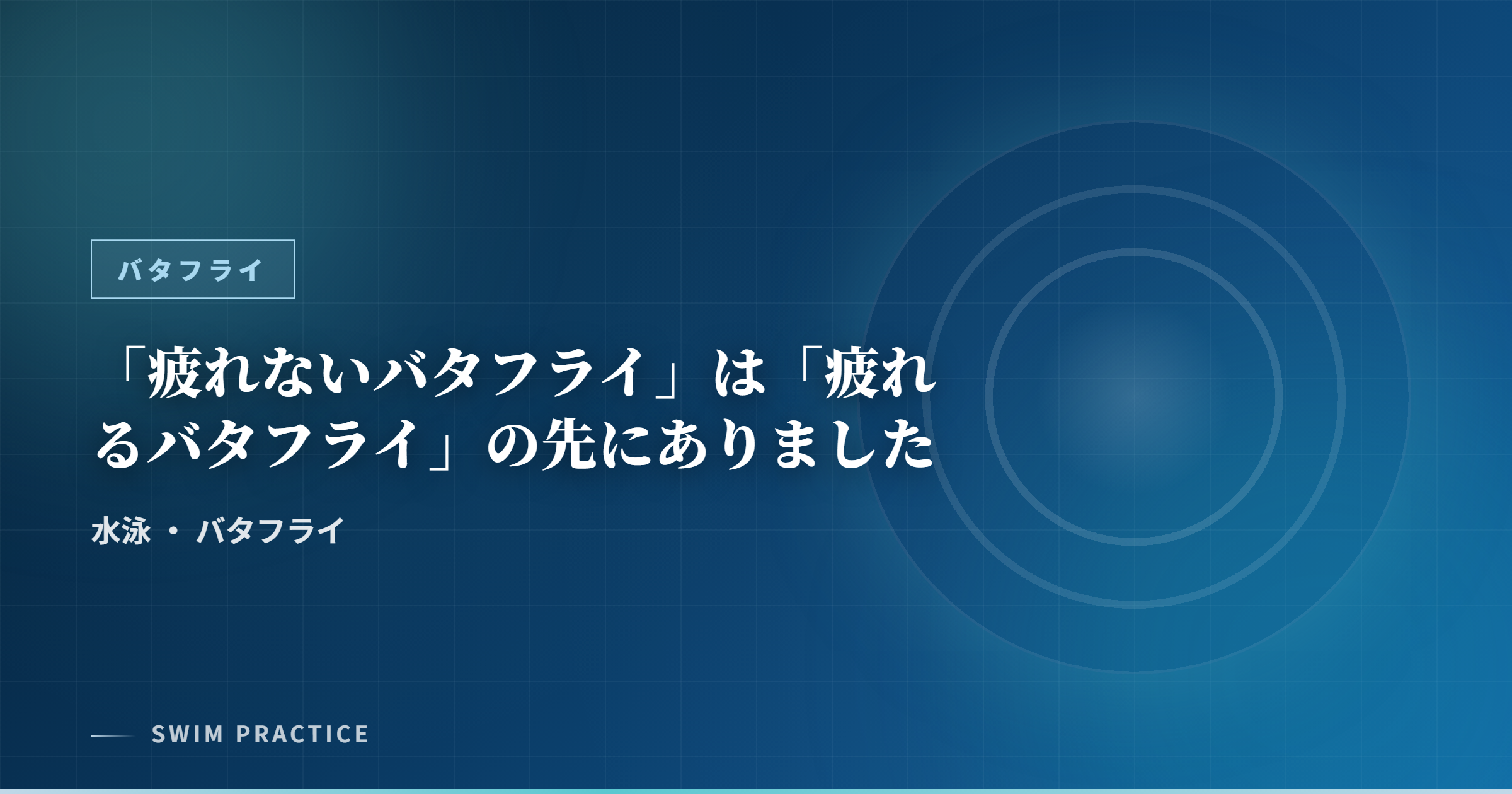 バタフライ

「疲れないバタフライ」は「疲れるバタフライ」の先にありました

水泳 ・ バタフライ

SWIM PRACTICE